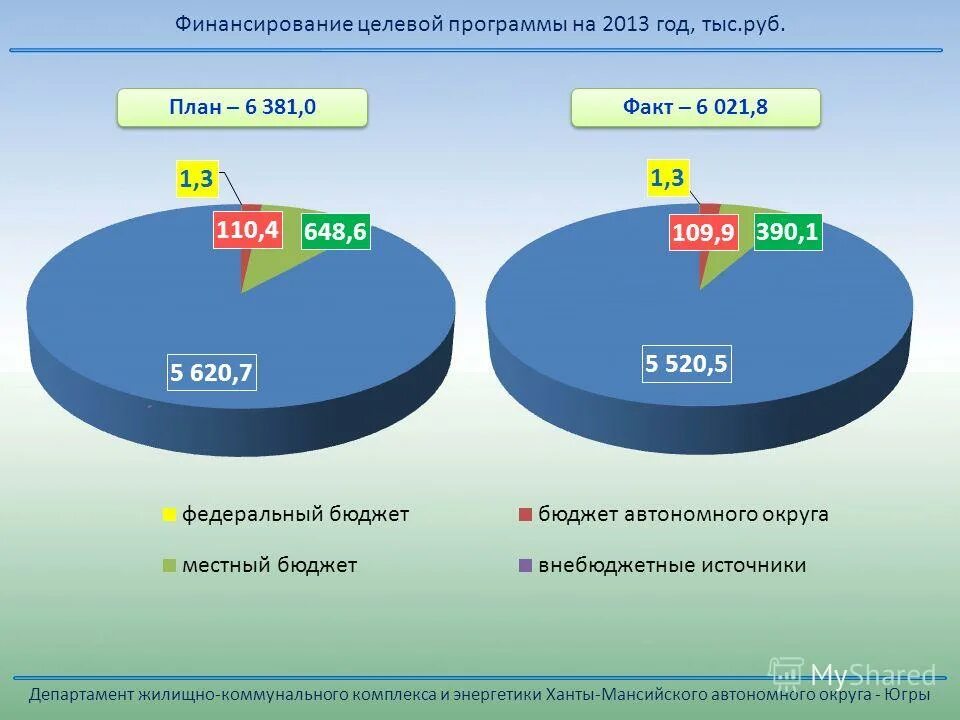 Финансирование целевой программы на 2013 год, тыс.руб.

План – 6 381,0

1,3

110,4

648,6

5 620,7

Факт – 6 021,8

1,3

109,9

390,1

5 520,5

федеральный бюджет

бюджет автономного округа

местный бюджет

внебюджетные источники

MyShared

Департамент жилищно-коммунального комплекса и энергетики Ханты-Мансийского автономного округа - Югры